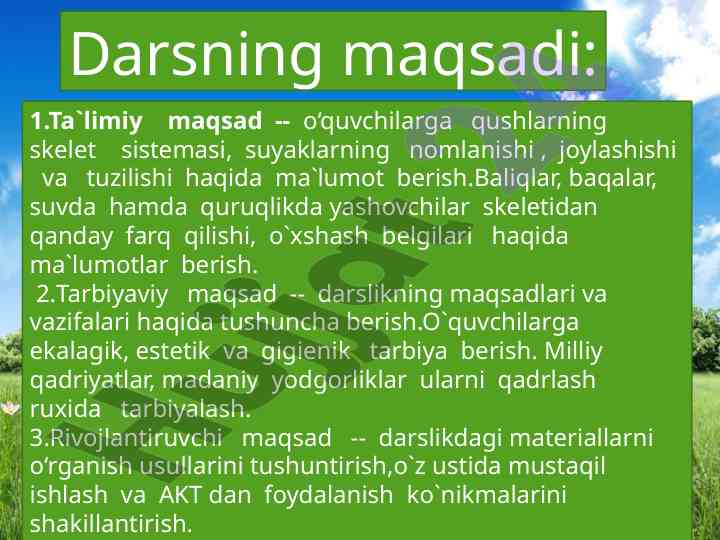 Darsning maqsadi:

1.Ta`limiy maqsad -- o‘quvchilarga qushlarning skelet sistemasi, suyaklarning nomlanishi , joylashishi va tuzilishi haqida ma`lumot berish.Baliqlar, baqalar, suvda hamda quruqlikda yashovchilar skeletidan qanday farq qilishi, o`xshash belgilari haqida ma`lumotlar berish.
2.Tarbiyaviy maqsad -- darslikning maqsadlari va vazifalari haqida tushuncha berish.O`quvchilarga ekalagik, estetik va gigienik tarbiya berish. Milliy qadriyatlar, madaniy yodgorliklar ularni qadrlash ruxida tarbiyalash.
3.Rivojlantiruvchi maqsad -- darslikdagi materiallarni o‘rganish usullarini tushuntirish,o`z ustida mustaqil ishlash va AKT dan foydalanish ko`nikmalarini shakillantirish.